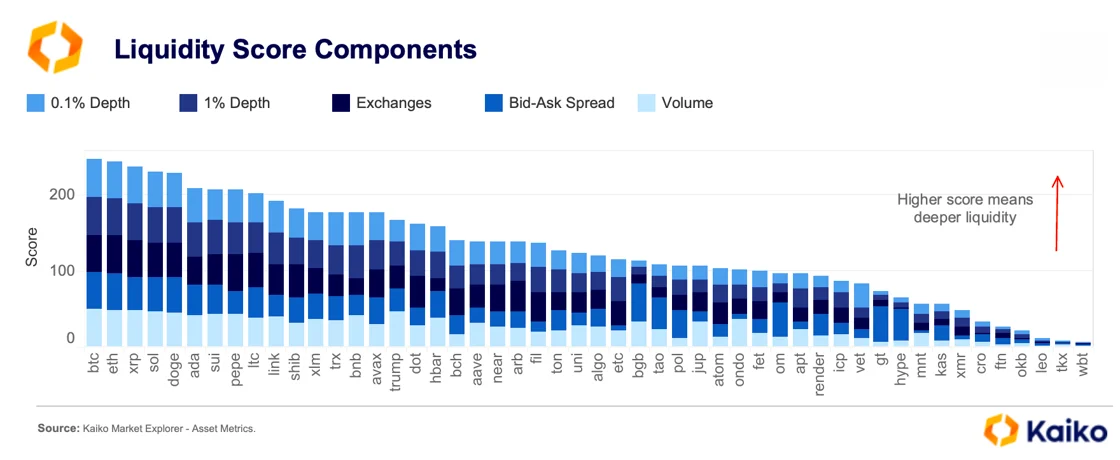 Liquidity Score Components

0.1% Depth
1% Depth
Exchanges
Bid-Ask Spread
Volume

Score

200
100
0

Higher score means deeper liquidity

btc
eth
xrp
sol
doge
ada
sui
pepe
ltc
link
shib
xlm
trx
bnb
avax
trump
dot
hbar
bch
aave
near
arb
fil
ton
uni
algo
etc
bgb
tao
pol
jup
atom
ondo
fet
om
apt
render
icp
vet
gt
hype
mnt
kas
xmr
cro
ftn
okb
leo
tkx
wbt

Source: Kaiko Market Explorer - Asset Metrics.

Kaiko